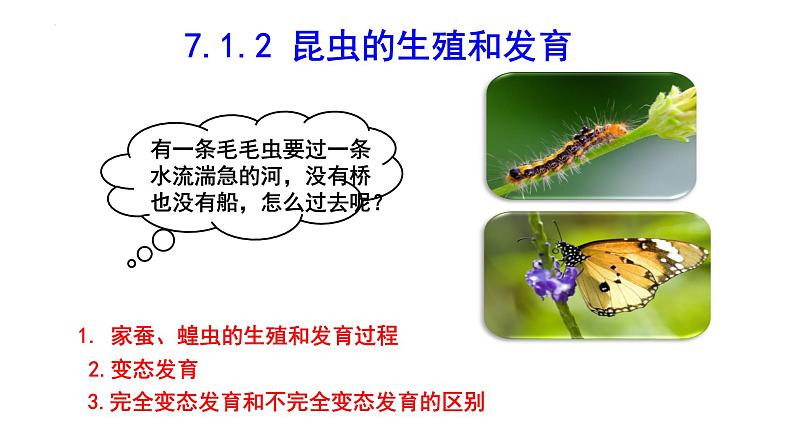 7.1.2 昆虫的生殖和发育

有一条毛毛虫要过一条水流湍急的河，没有桥也没有船，怎么过去呢？

1. 家蚕、蝗虫的生殖和发育过程
2. 变态发育
3. 完全变态发育和不完全变态发育的区别